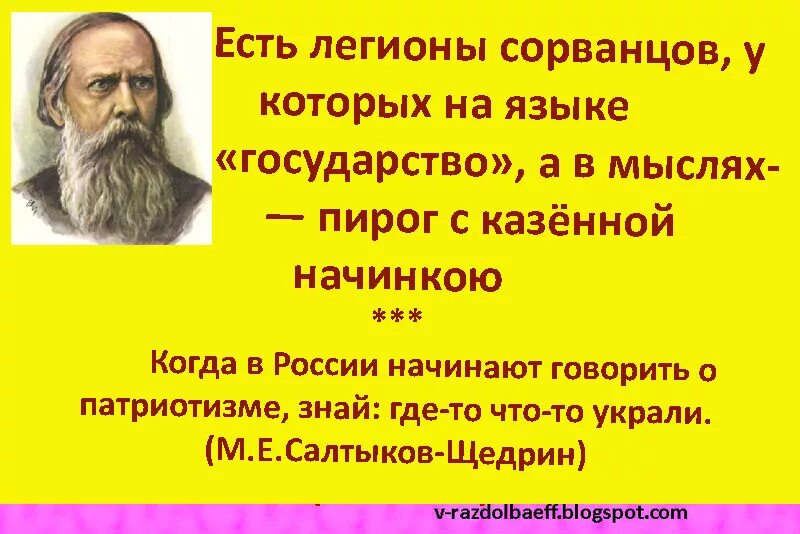 Есть легионы сорванцов, у которых на языке «государство», а в мыслях- — пирог с казённой начинкою

***

Когда в России начинают говорить о патриотизме, знай: где-то что-то украли. (М.Е.Салтыков-Щедрин)

v-razdolbaeff.blogspot.com